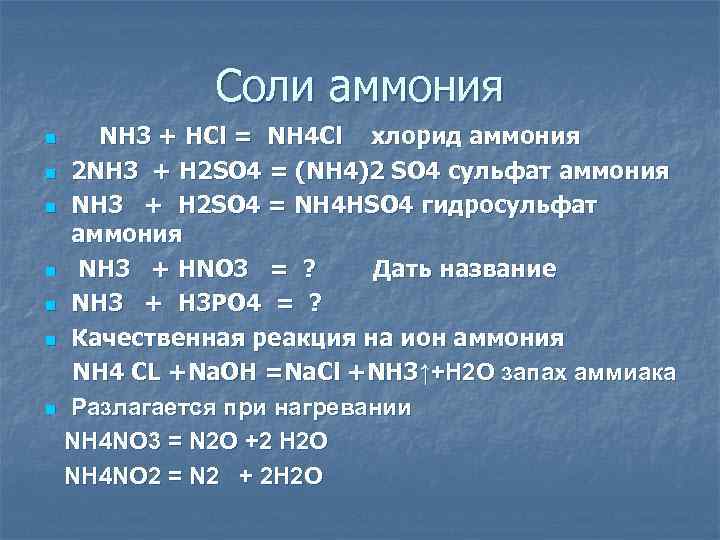 Соли аммония

NH3 + HCl = NH4Cl хлорид аммония

2NH3 + H2SO4 = (NH4)2 SO4 сульфат аммония

NH3 + H2SO4 = NH4HSO4 гидросульфат аммония

NH3 + HNO3 = ? Дать название

NH3 + H3PO4 = ?

Качественная реакция на ион аммония
NH4 CL +NaOH =NaCl +NH3↑+H2O запах аммиака

Разлагается при нагревании
NH4NO3 = N2O +2 H2O
NH4NO2 = N2 + 2H2O